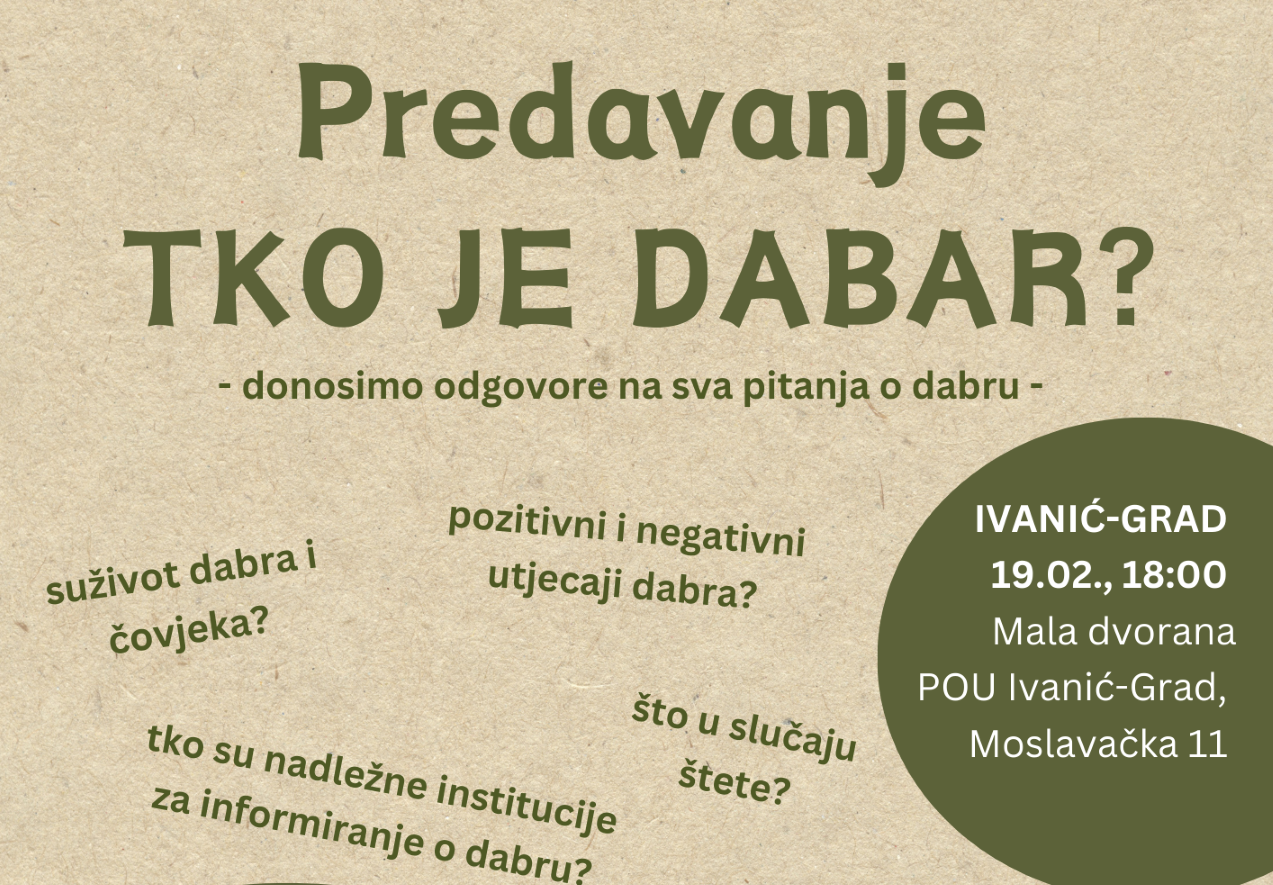 Predavanje
TKO JE DABAR?

- donosimo odgovore na sva pitanja o dabru -

suživot dabra i čovjeka?

pozitivni i negativni utjecaji dabra?

tko su nadležne institucije za informiranje o dabru?

što u slučaju štete?

IVANIĆ-GRAD
19.02., 18:00
Mala dvorana
POU Ivanić-Grad,
Moslavačka 11